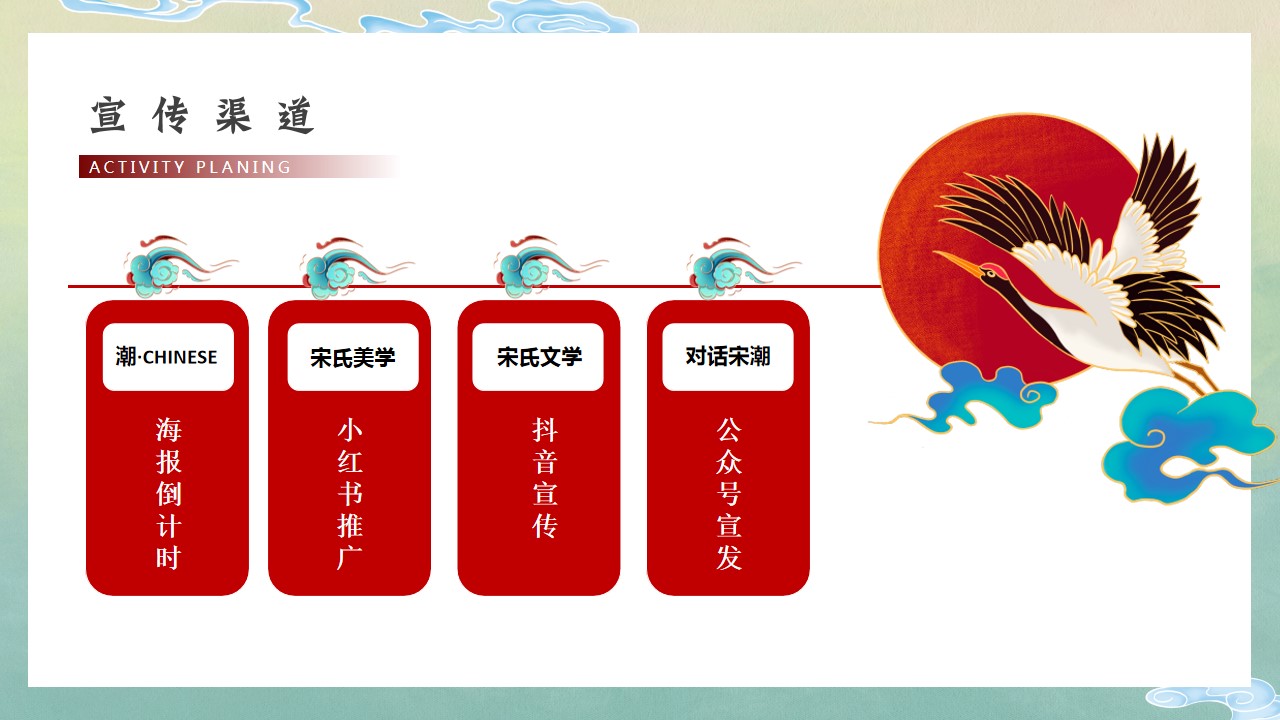 宣传渠道

ACTIVITY PLANING

潮·CHINESE

海报倒计时

宋氏美学

小红书推广

宋氏文学

抖音宣传

对话宋潮

公众号宣发